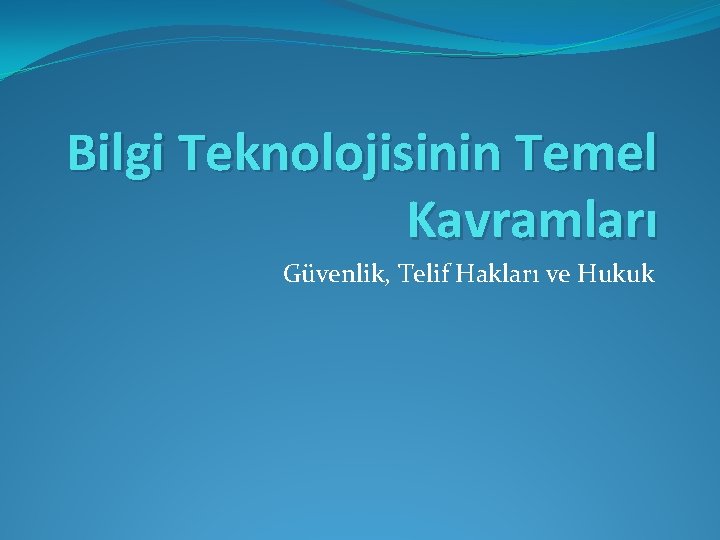 Bilgi Teknolojisinin Temel Kavramları

Güvenlik, Telif Hakları ve Hukuk